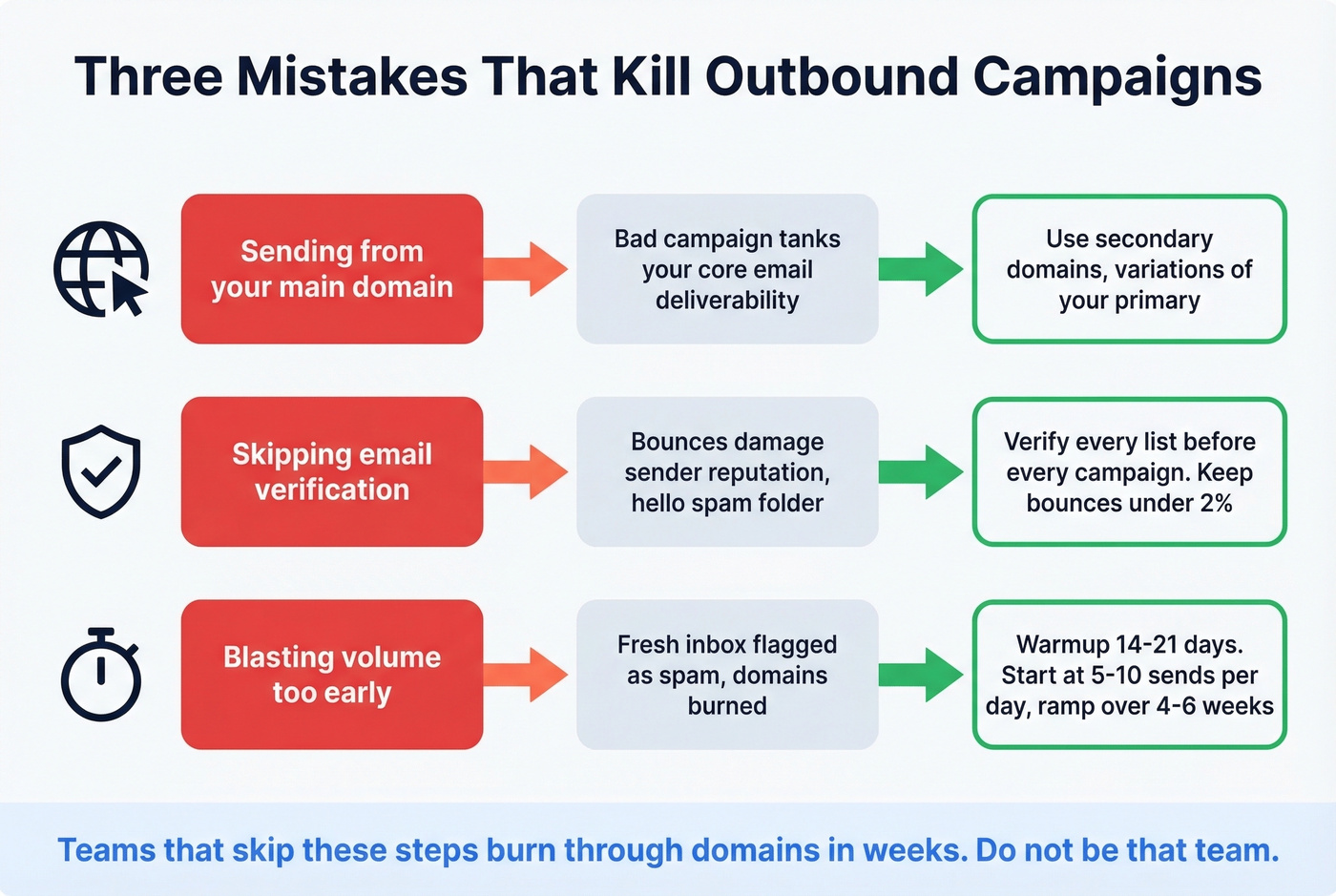 Three Mistakes That Kill Outbound Campaigns

Sending from your main domain

Bad campaign tanks your core email deliverability

Use secondary domains, variations of your primary

Skipping email verification

Bounces damage sender reputation, hello spam folder

Verify every list before every campaign. Keep bounces under 2%

Blasting volume too early

Fresh inbox flagged as spam, domains burned

Warmup 14-21 days. Start at 5-10 sends per day, ramp over 4-6 weeks

Teams that skip these steps burn through domains in weeks. Do not be that team.